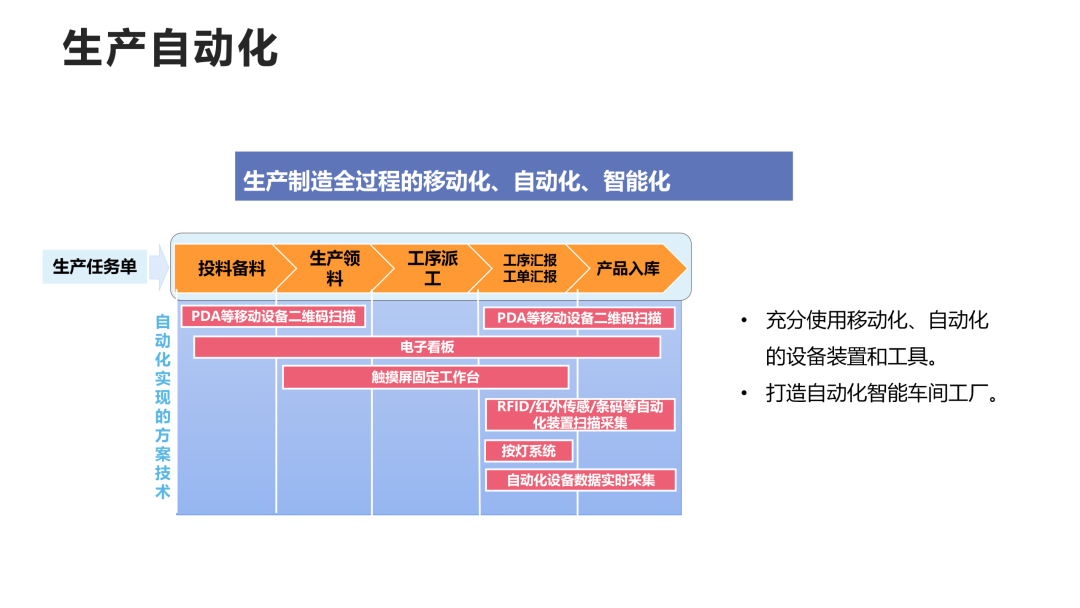 生产自动化

生产制造全过程的移动化、自动化、智能化

生产任务单

投料备料

生产领料

工序派工

工序汇报
工单汇报

产品入库

自动化实现的方案技术

PDA等移动设备二维码扫描

PDA等移动设备二维码扫描

电子看板

触摸屏固定工作台

RFID/红外传感/条码等自动化装置扫描采集

按灯系统

自动化设备数据实时采集

• 充分使用移动化、自动化的设备装置和工具。

• 打造自动化智能车间工厂。